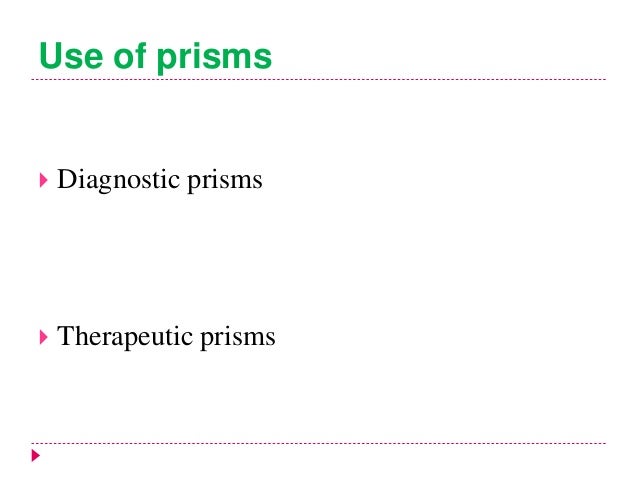 Use of prisms

Diagnostic prisms

Therapeutic prisms